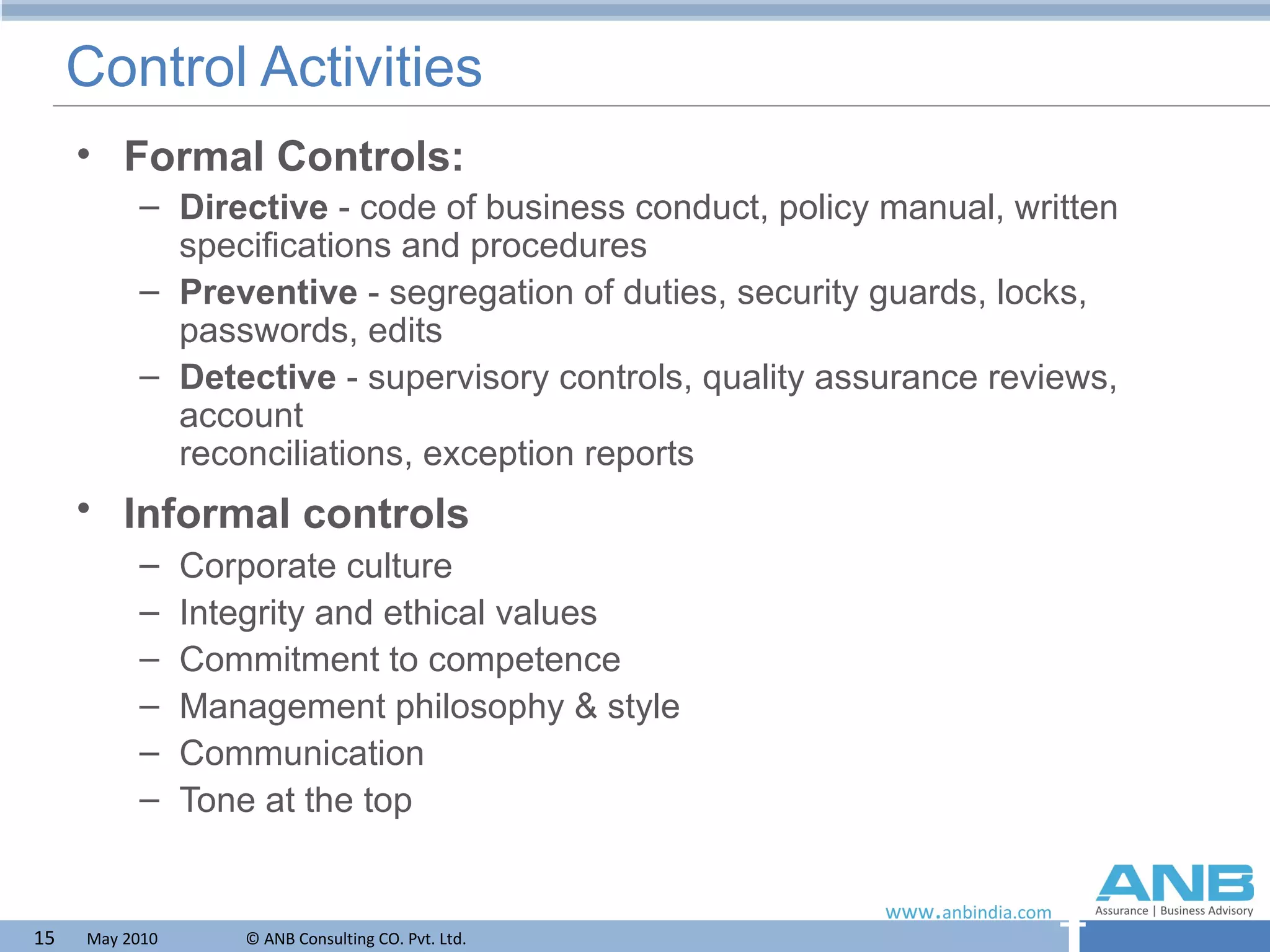 Control Activities

• Formal Controls:
– Directive - code of business conduct, policy manual, written specifications and procedures
– Preventive - segregation of duties, security guards, locks, passwords, edits
– Detective - supervisory controls, quality assurance reviews, account reconciliations, exception reports

• Informal controls
– Corporate culture
– Integrity and ethical values
– Commitment to competence
– Management philosophy & style
– Communication
– Tone at the top

www.anbindia.com
ANB
Assurance | Business Advisory

15 May 2010 © ANB Consulting CO. Pvt. Ltd.